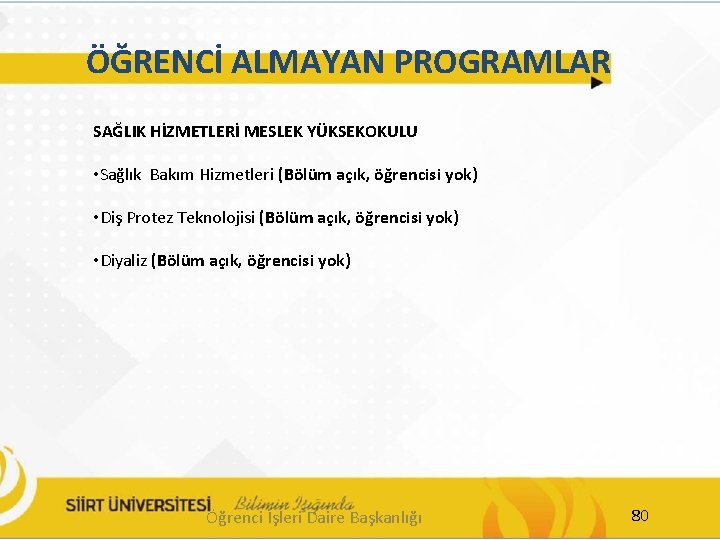 ÖĞRENCİ ALMAYAN PROGRAMLAR

SAĞLIK HİZMETLERİ MESLEK YÜKSEKOKULU

• Sağlık Bakım Hizmetleri (Bölüm açık, öğrencisi yok)

• Diş Protez Teknolojisi (Bölüm açık, öğrencisi yok)

• Diyaliz (Bölüm açık, öğrencisi yok)

SİİRT ÜNİVERSİTESİ Bilimin Işığında

Öğrenci İşleri Daire Başkanlığı

80